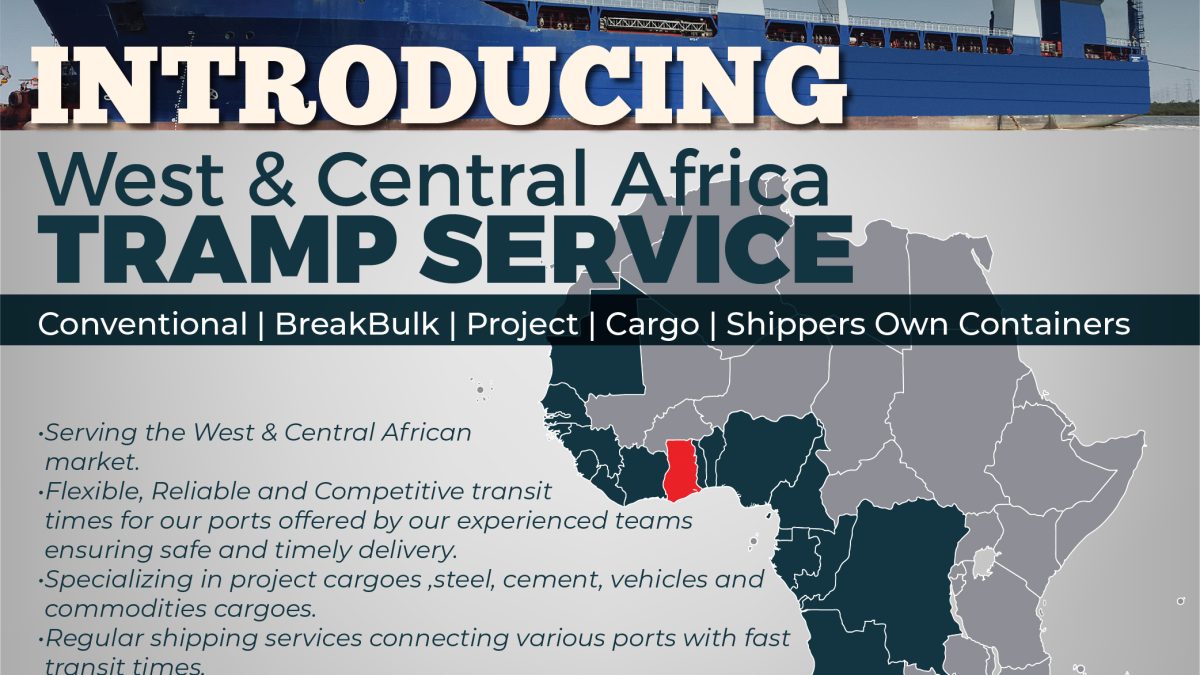 INTRODUCING
West & Central Africa
TRAMP SERVICE

Conventional | BreakBulk | Project | Cargo | Shippers Own Containers

•Serving the West & Central African market.
•Flexible, Reliable and Competitive transit times for our ports offered by our experienced teams ensuring safe and timely delivery.
•Specializing in project cargoes ,steel, cement, vehicles and commodities cargoes.
•Regular shipping services connecting various ports with fast transit times.